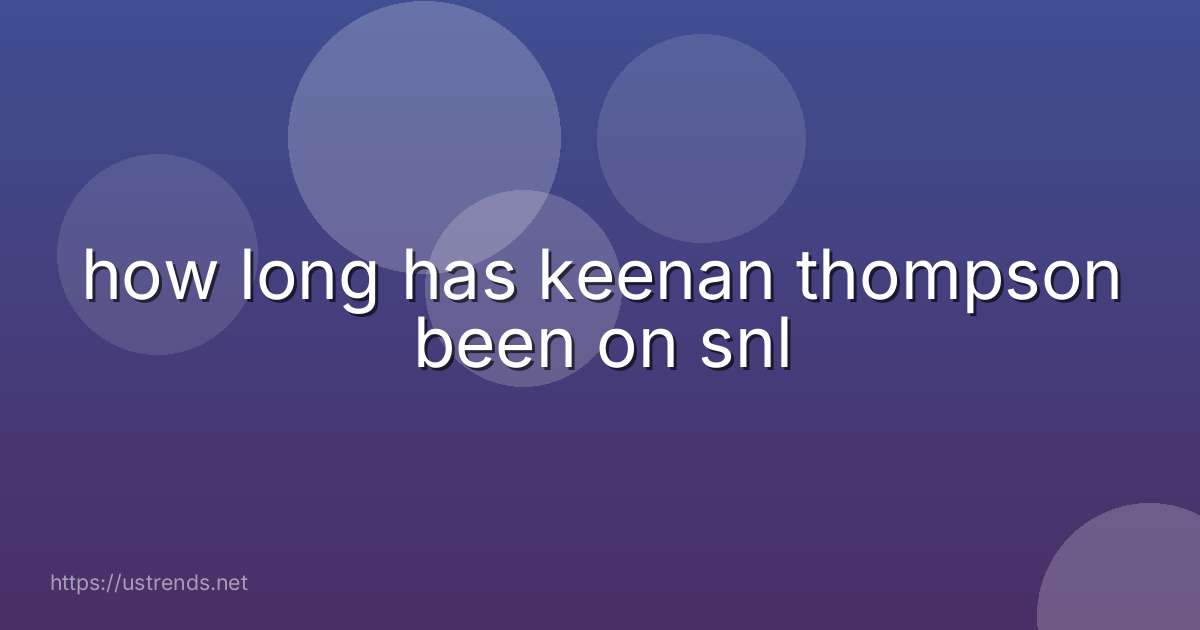 how long has keenan thompson been on snl

https://ustrends.net